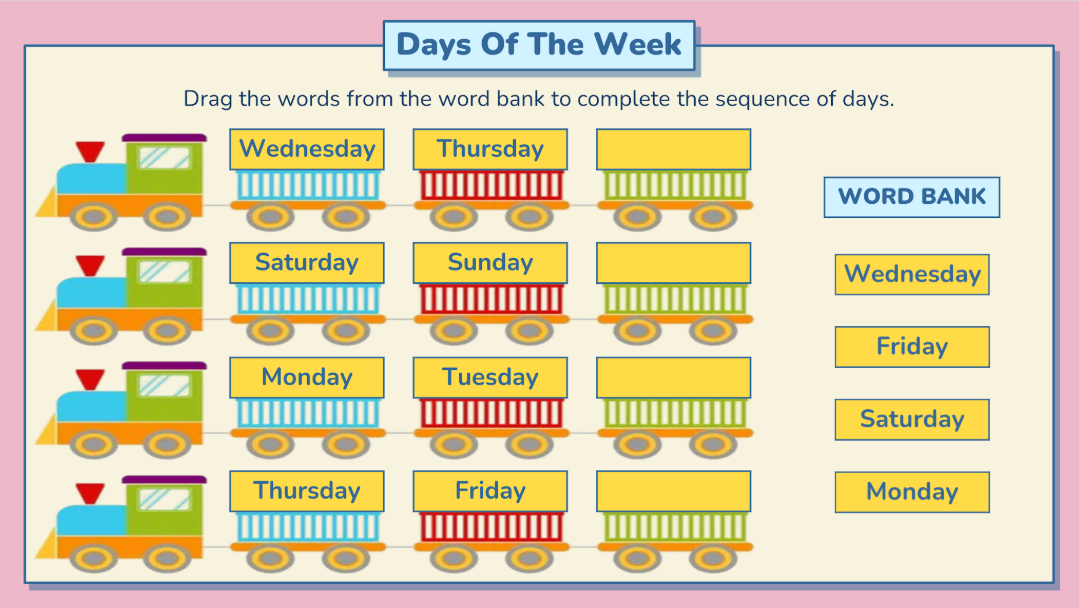 Days Of The Week

Drag the words from the word bank to complete the sequence of days.

Wednesday

Thursday

Saturday

Sunday

Monday

Tuesday

Thursday

Friday

WORD BANK

Wednesday

Friday

Saturday

Monday